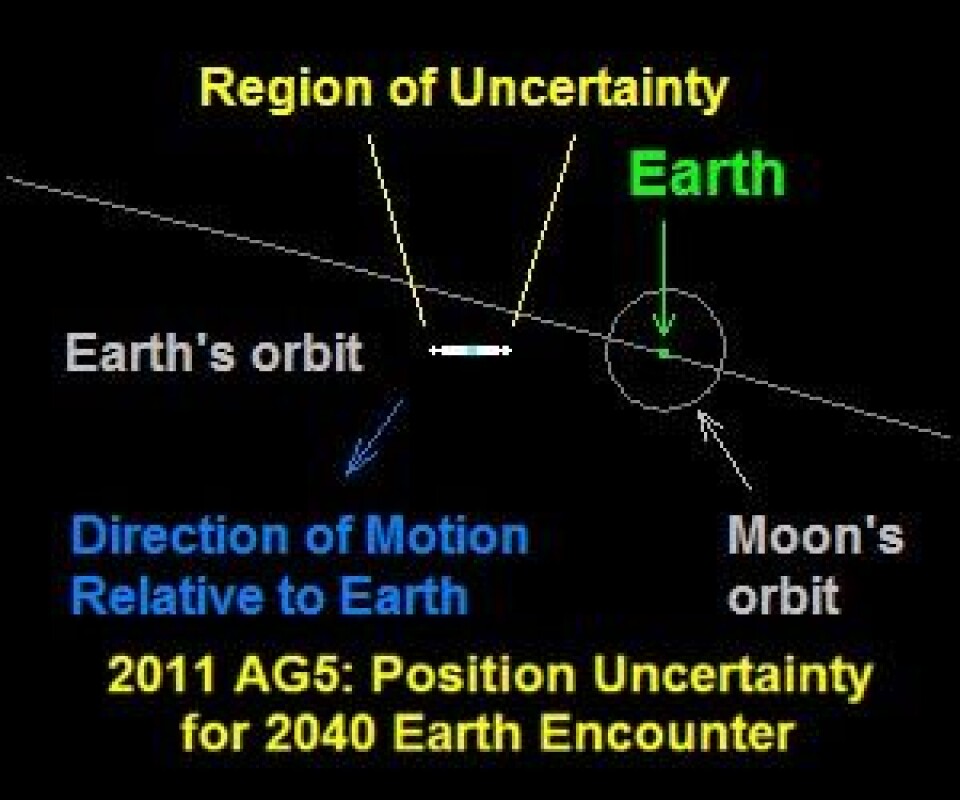 Region of Uncertainty

Earth

Earth's orbit

Direction of Motion Relative to Earth

Moon's orbit

2011 AG5: Position Uncertainty for 2040 Earth Encounter